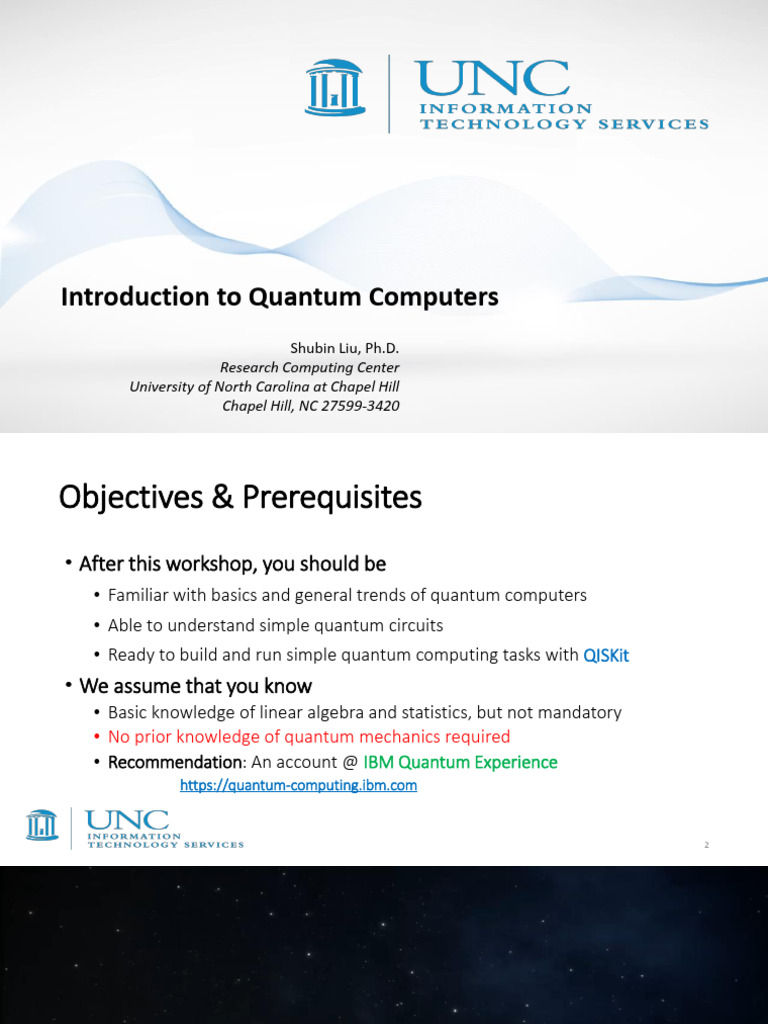 UNC
INFORMATION TECHNOLOGY SERVICES

Introduction to Quantum Computers

Shubin Liu, Ph.D.
Research Computing Center
University of North Carolina at Chapel Hill
Chapel Hill, NC 27599-3420

Objectives & Prerequisites

• After this workshop, you should be
• Familiar with basics and general trends of quantum computers
• Able to understand simple quantum circuits
• Ready to build and run simple quantum computing tasks with QISKit
• We assume that you know
• Basic knowledge of linear algebra and statistics, but not mandatory
• No prior knowledge of quantum mechanics required
• Recommendation: An account @ IBM Quantum Experience
https://quantum-computing.ibm.com

UNC
INFORMATION TECHNOLOGY SERVICES

2